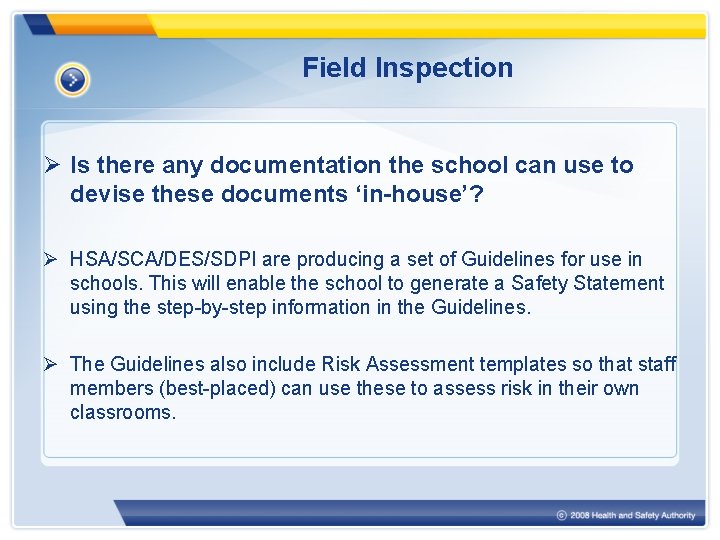 Field Inspection

➢ Is there any documentation the school can use to devise these documents ‘in-house’?

➢ HSA/SCA/DES/SDPI are producing a set of Guidelines for use in schools. This will enable the school to generate a Safety Statement using the step-by-step information in the Guidelines.

➢ The Guidelines also include Risk Assessment templates so that staff members (best-placed) can use these to assess risk in their own classrooms.

© 2008 Health and Safety Authority